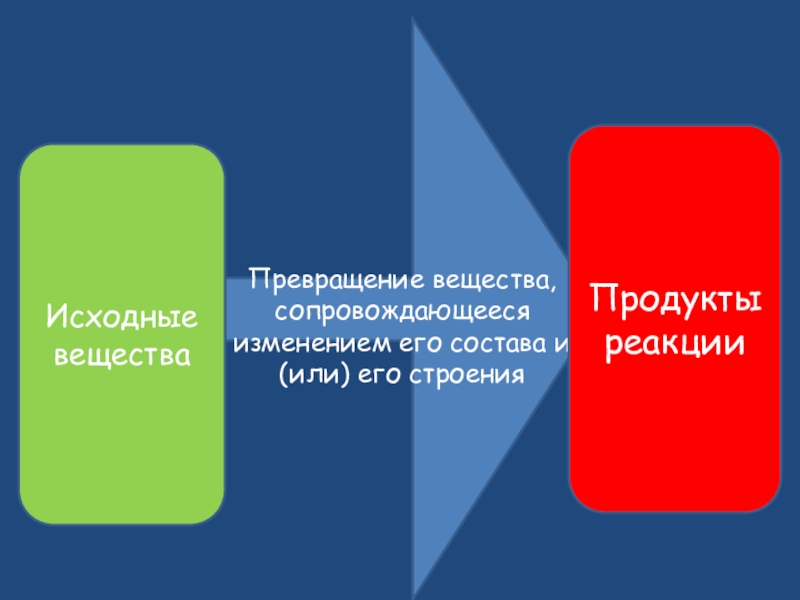 Исходные вещества

Превращение вещества, сопровождающееся изменением его состава и (или) его строения

Продукты реакции